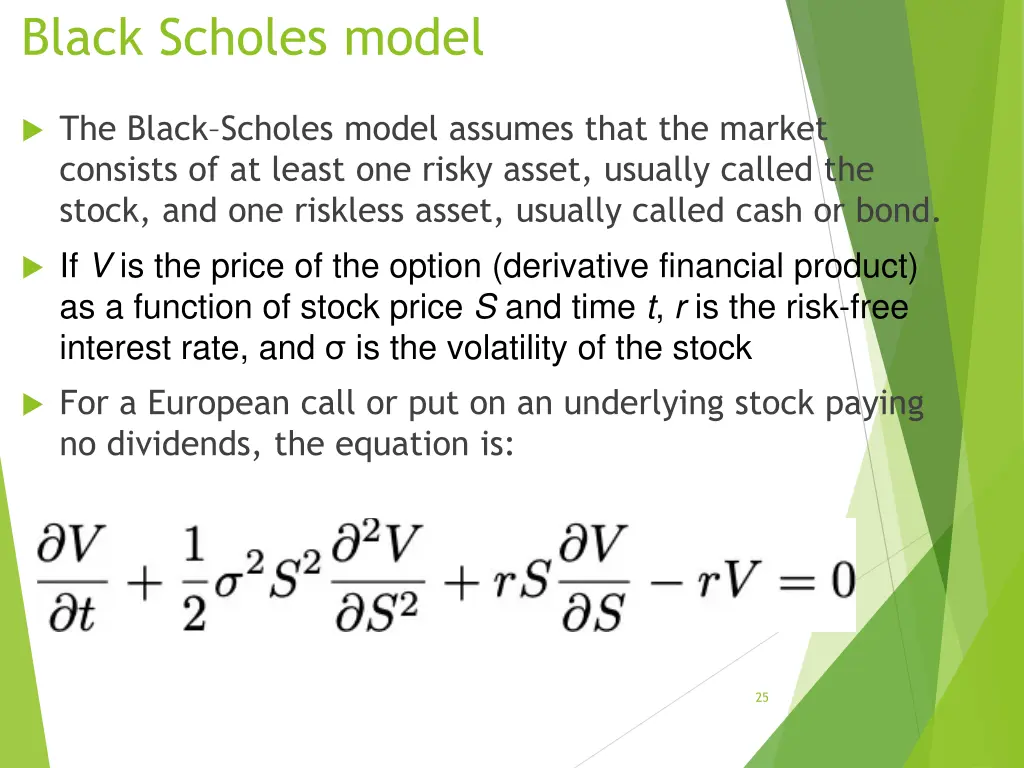 Black Scholes model

The Black–Scholes model assumes that the market consists of at least one risky asset, usually called the stock, and one riskless asset, usually called cash or bond.

If $V$ is the price of the option (derivative financial product) as a function of stock price $S$ and time $t$, $r$ is the risk-free interest rate, and σ is the volatility of the stock

For a European call or put on an underlying stock paying no dividends, the equation is:

$\frac{\partial V}{\partial t} + \frac{1}{2}\sigma^2 S^2 \frac{\partial^2 V}{\partial S^2} + rS\frac{\partial V}{\partial S} - rV = 0$

25